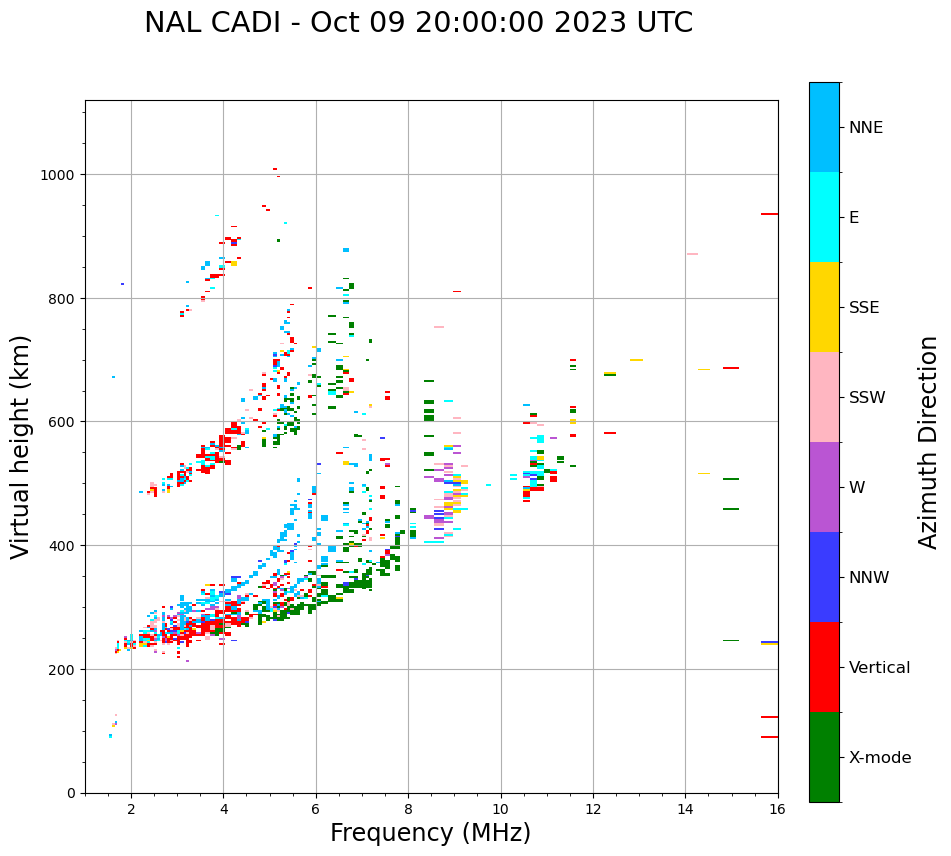 NAL CADI - Oct 09 20:00:00 2023 UTC

Virtual height (km)

1000
800
600
400
200
0

2
4
6
8
10
12
14
16

Frequency (MHz)

NNE
E
SSE
SSW
W
NNW
Vertical
X-mode

Azimuth Direction